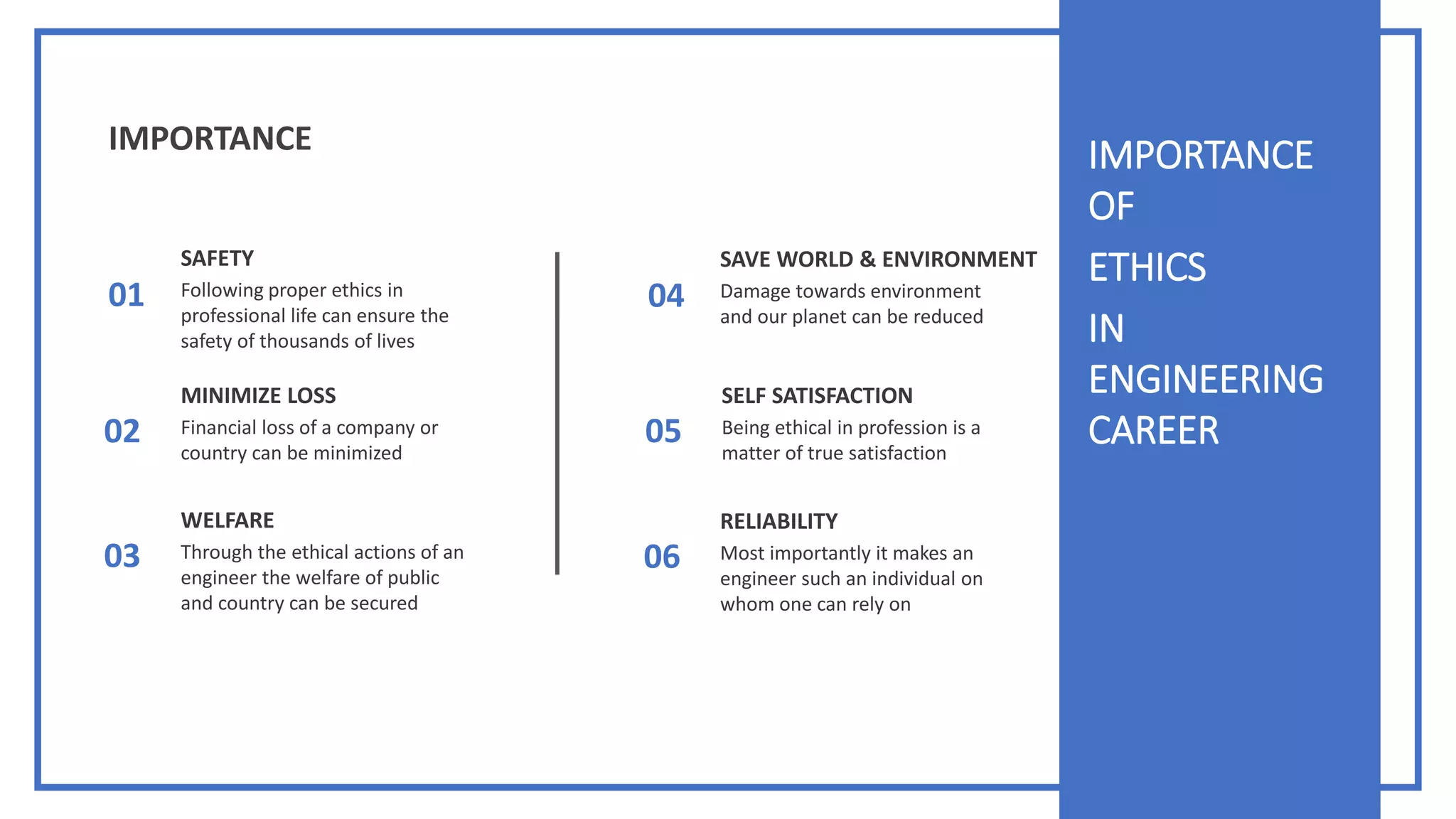 IMPORTANCE

01
SAFETY
Following proper ethics in professional life can ensure the safety of thousands of lives

02
MINIMIZE LOSS
Financial loss of a company or country can be minimized

03
WELFARE
Through the ethical actions of an engineer the welfare of public and country can be secured

04
SAVE WORLD & ENVIRONMENT
Damage towards environment and our planet can be reduced

05
SELF SATISFACTION
Being ethical in profession is a matter of true satisfaction

06
RELIABILITY
Most importantly it makes an engineer such an individual on whom one can rely on

IMPORTANCE OF ETHICS IN ENGINEERING CAREER